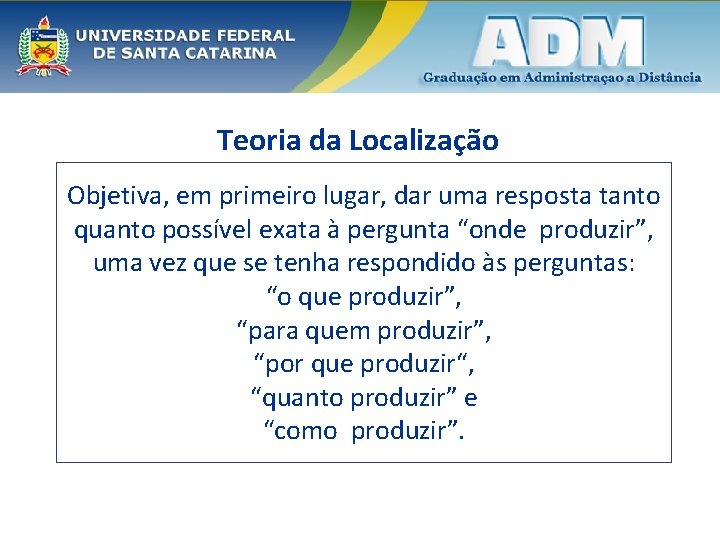 UNIVERSIDADE FEDERAL
DE SANTA CATARINA

ADM
Graduação em Administraçao a Distância

Teoria da Localização

Objetiva, em primeiro lugar, dar uma resposta tanto quanto possível exata à pergunta “onde produzir”, uma vez que se tenha respondido às perguntas:
“o que produzir”,
“para quem produzir”,
“por que produzir“,
“quanto produzir” e
“como produzir”.